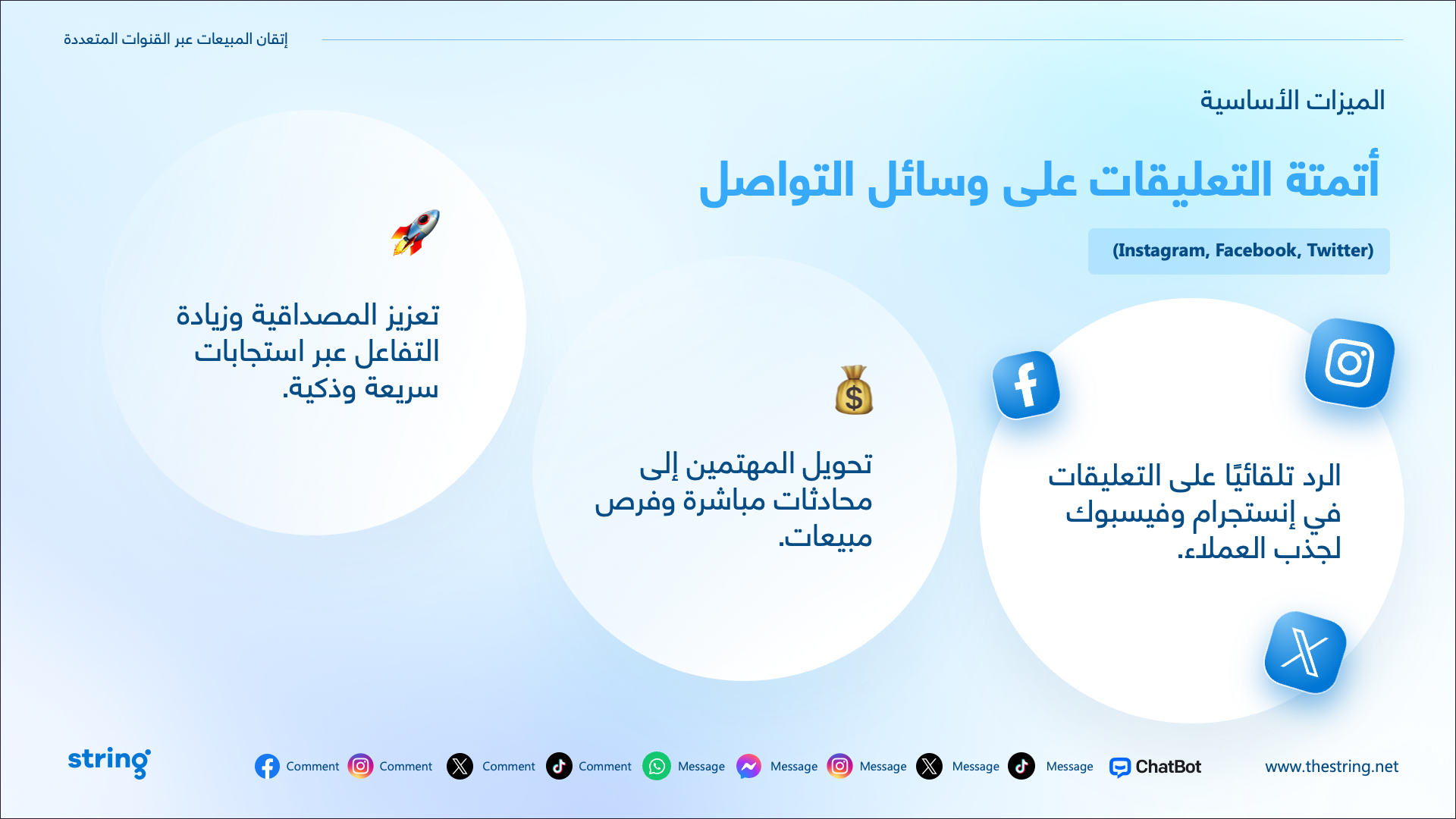 إتقان المبيعات عبر القنوات المتعددة

الميزات الأساسية

أتمتة التعليقات على وسائل التواصل

(Instagram, Facebook, Twitter)

الرد تلقائيًا على التعليقات في إنستجرام وفيسبوك لجذب العملاء.

تحويل المهتمين إلى محادثات مباشرة وفرص مبيعات.

تعزيز المصداقية وزيادة التفاعل عبر استجابات سريعة وذكية.

string

Comment Comment Comment Comment Message Message Message Message Message ChatBot

www.thestring.net